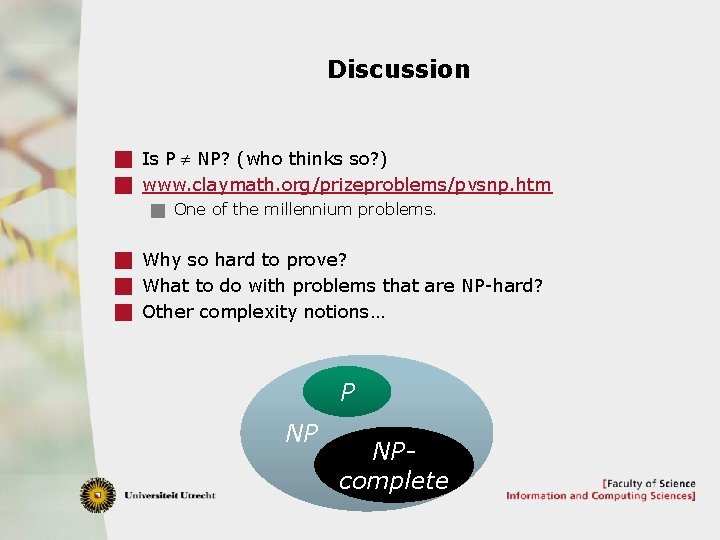 Discussion

Is P $\neq$ NP? (who thinks so?)
www.claymath.org/prizeproblems/pvsnp.htm
One of the millennium problems.

Why so hard to prove?
What to do with problems that are NP-hard?
Other complexity notions…

P
NP
NP-complete

Universiteit Utrecht

[Faculty of Science
Information and Computing Sciences]